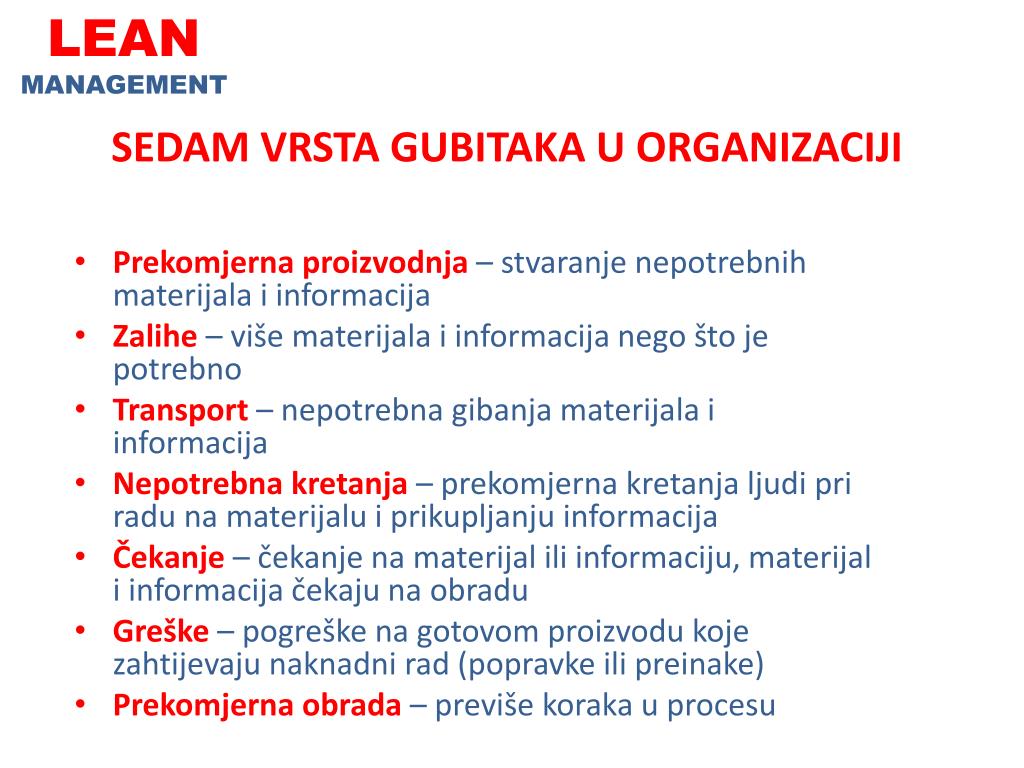 LEAN
MANAGEMENT

SEDAM VRSTA GUBITAKA U ORGANIZACIJI

• Prekomjerna proizvodnja – stvaranje nepotrebnih materijala i informacija
• Zalihe – više materijala i informacija nego što je potrebno
• Transport – nepotrebna gibanja materijala i informacija
• Nepotrebna kretanja – prekomjerna kretanja ljudi pri radu na materijalu i prikupljanju informacija
• Čekanje – čekanje na materijal ili informaciju, materijal i informacija čekaju na obradu
• Greške – pogreške na gotovom proizvodu koje zahtijevaju naknadni rad (popravke ili preinake)
• Prekomjerna obrada – previše koraka u procesu